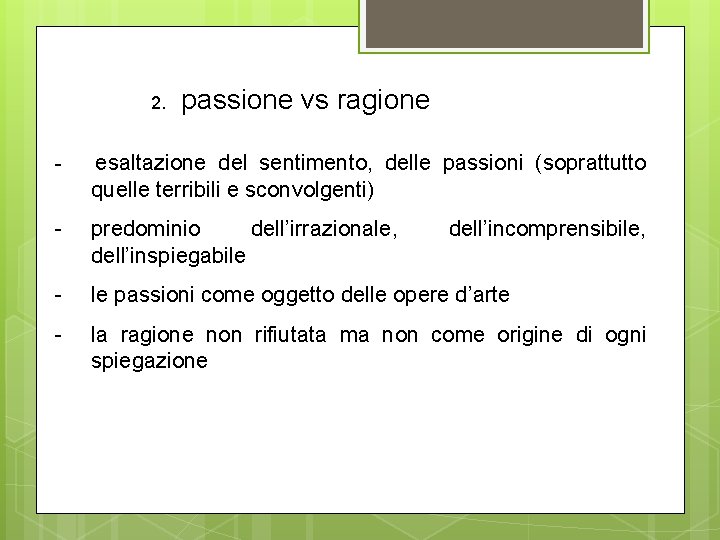 2. passione vs ragione

- esaltazione del sentimento, delle passioni (soprattutto quelle terribili e sconvolgenti)

- predominio dell’irrazionale, dell’incomprensibile, dell’inspiegabile

- le passioni come oggetto delle opere d’arte

- la ragione non rifiutata ma non come origine di ogni spiegazione